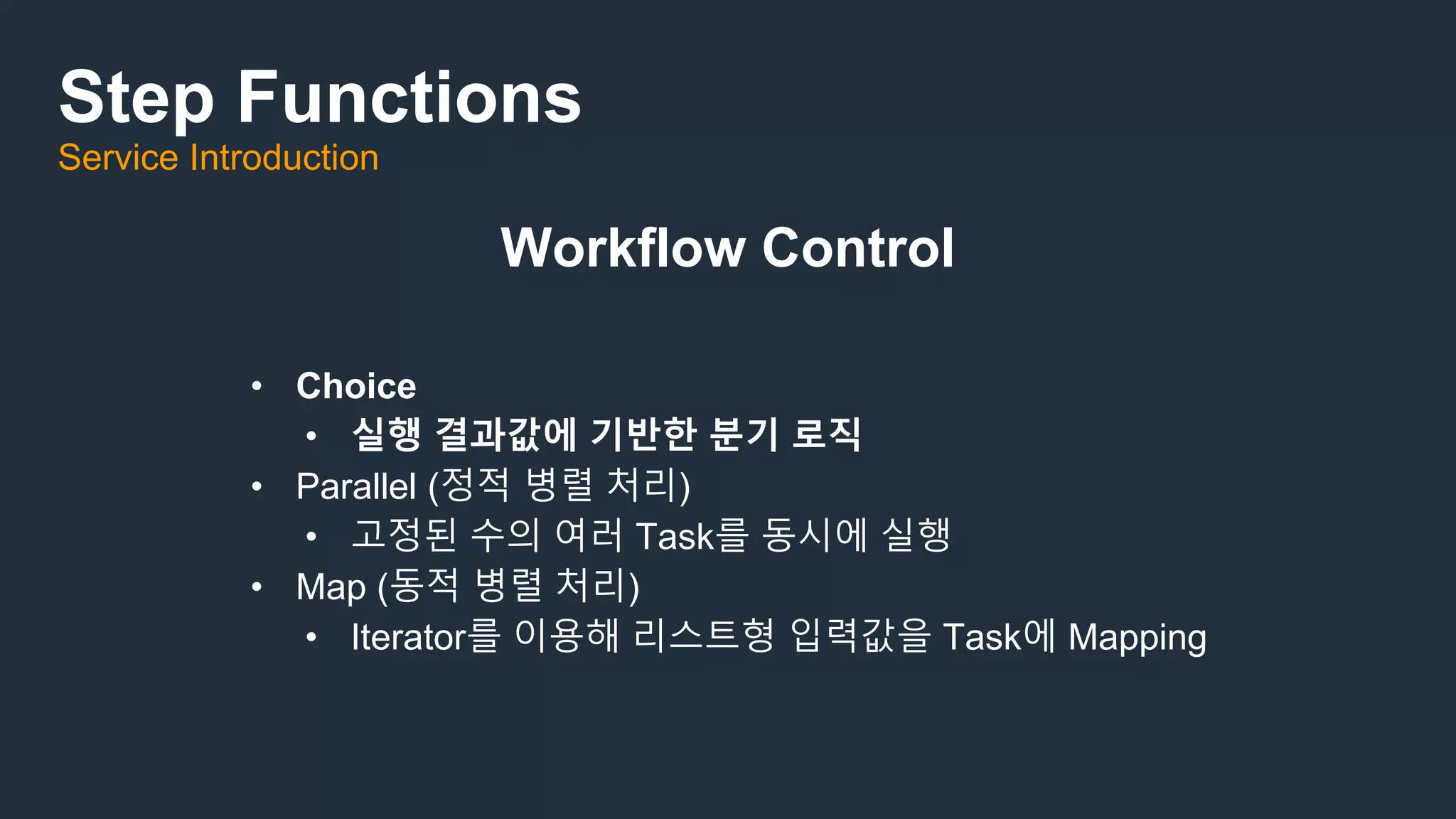 Step Functions
Service Introduction

Workflow Control

• Choice
  • 실행 결과값에 기반한 분기 로직
• Parallel (정적 병렬 처리)
  • 고정된 수의 여러 Task를 동시에 실행
• Map (동적 병렬 처리)
  • Iterator를 이용해 리스트형 입력값을 Task에 Mapping